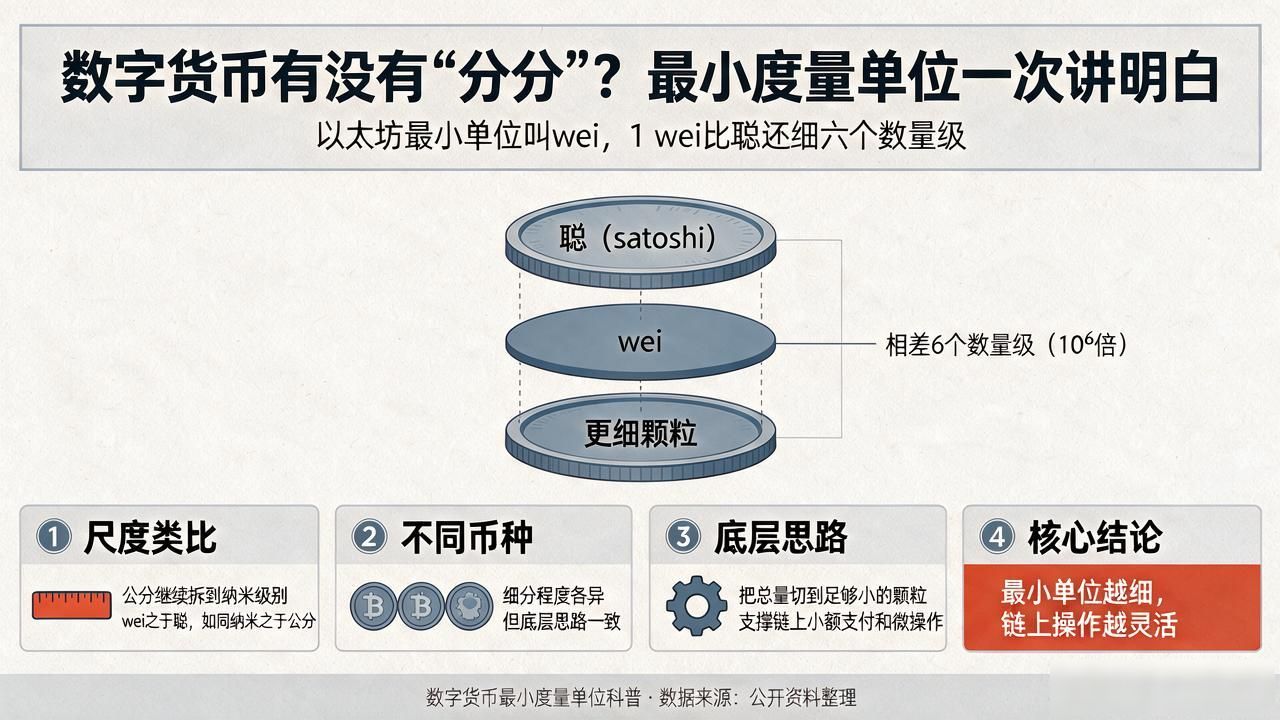 数字货币有没有“分分”？最小度量单位一次讲明白

以太坊最小单位叫wei，1 wei比聪还细六个数量级

聪（satoshi）

wei

更细颗粒

相差6个数量级（$10^6$倍）

1 尺度类比

公分继续拆到纳米级别
wei之于聪，如同纳米之于公分

2 不同币种

细分程度各异
但底层思路一致

3 底层思路

把总量切到足够小的颗粒
支撑链上小额支付和微操作

4 核心结论

最小单位越细，
链上操作越灵活

数字货币最小度量单位科普 · 数据来源：公开资料整理